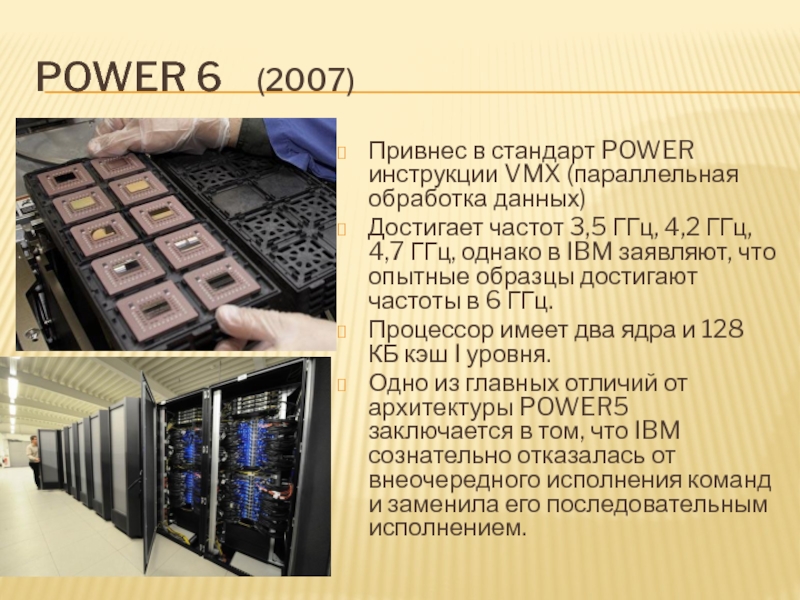 POWER 6 (2007)

Привнес в стандарт POWER инструкции VMX (параллельная обработка данных)

Достигает частот 3,5 ГГц, 4,2 ГГц, 4,7 ГГц, однако в IBM заявляют, что опытные образцы достигают частоты в 6 ГГц.

Процессор имеет два ядра и 128 КБ кэш I уровня.

Одно из главных отличий от архитектуры POWER5 заключается в том, что IBM сознательно отказалась от внеочередного исполнения команд и заменила его последовательным исполнением.